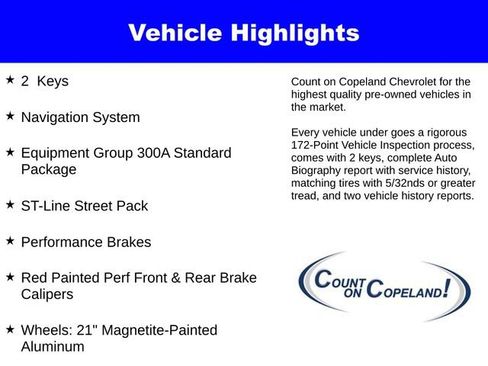 Vehicle Highlights

★ 2 Keys

★ Navigation System

★ Equipment Group 300A Standard Package

★ ST-Line Street Pack

★ Performance Brakes

★ Red Painted Perf Front & Rear Brake Calipers

★ Wheels: 21" Magnetite-Painted Aluminum

Count on Copeland Chevrolet for the highest quality pre-owned vehicles in the market.

Every vehicle under goes a rigorous 172-Point Vehicle Inspection process, comes with 2 keys, complete Auto Biography report with service history, matching tires with 5/32nds or greater tread, and two vehicle history reports.

COUNT ON COPELAND!